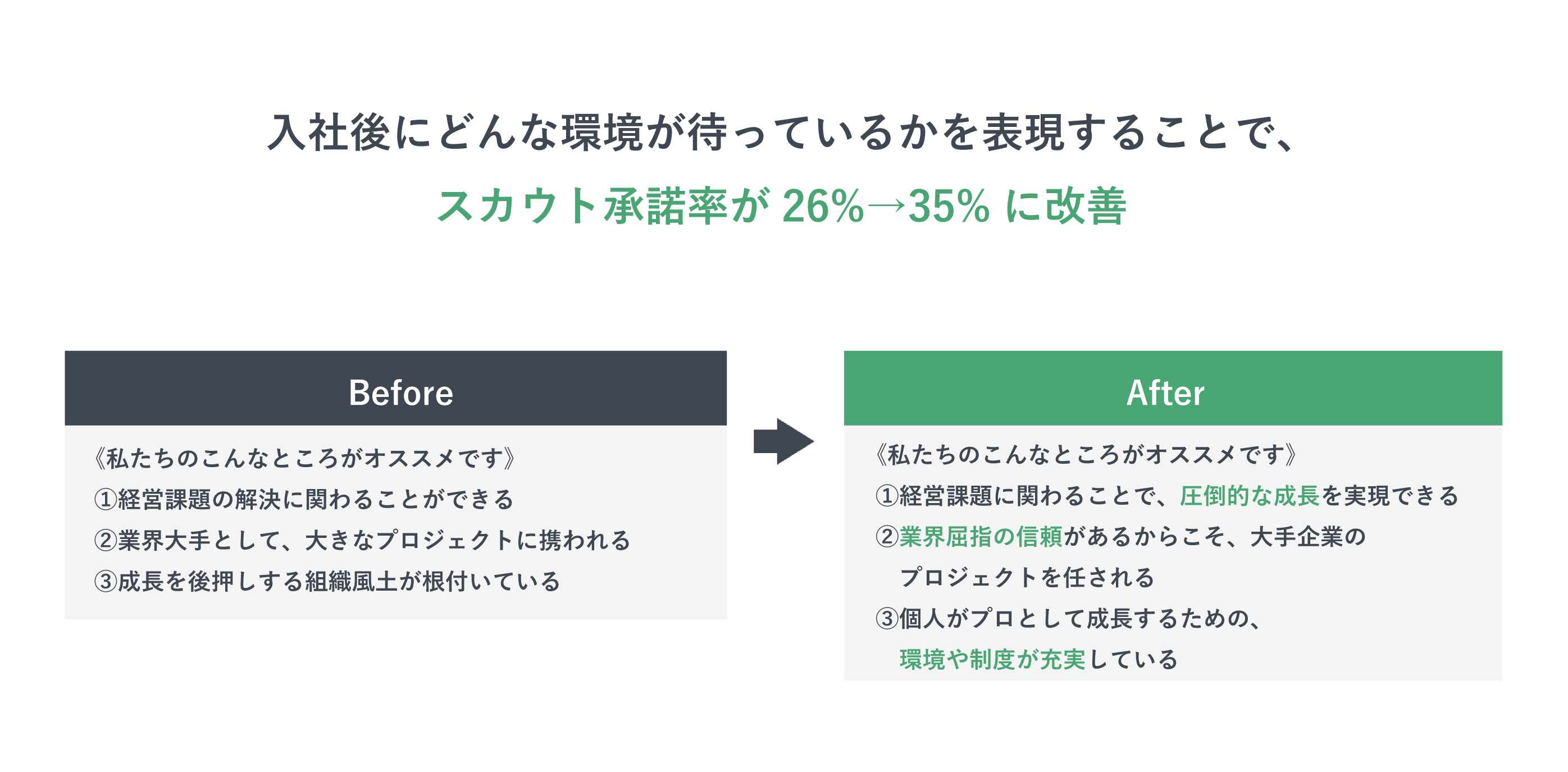 入社後にどんな環境が待っているかを表現することで、

スカウト承諾率が 26%→35% に改善

Before

《私たちのこんなところがオススメです》
①経営課題の解決に関わることができる
②業界大手として、大きなプロジェクトに携われる
③成長を後押しする組織風土が根付いている

After

《私たちのこんなところがオススメです》
①経営課題に関わることで、圧倒的な成長を実現できる
②業界屈指の信頼があるからこそ、大手企業のプロジェクトを任される
③個人がプロとして成長するための、環境や制度が充実している